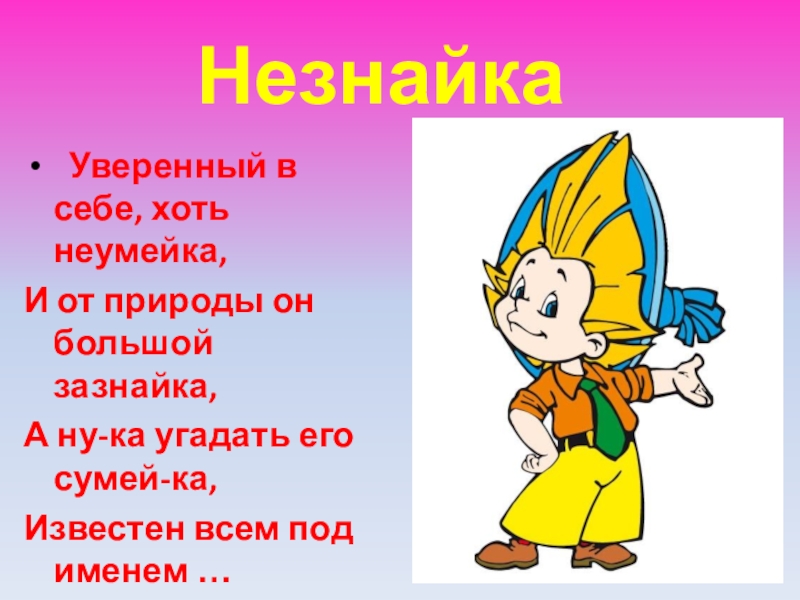 Незнайка

• Уверенный в себе, хоть неумейка,

И от природы он большой зазнайка,

А ну-ка угадать его сумей-ка,

Известен всем под именем …